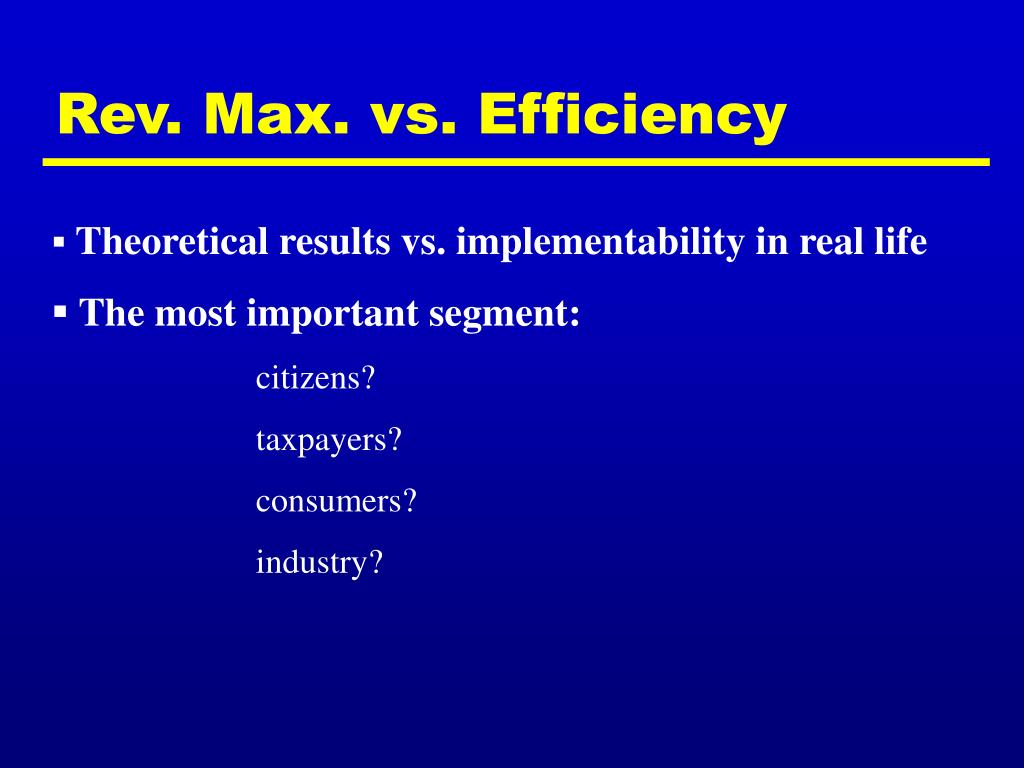 Rev. Max. vs. Efficiency

▪ Theoretical results vs. implementability in real life

▪ The most important segment:

citizens?

taxpayers?

consumers?

industry?